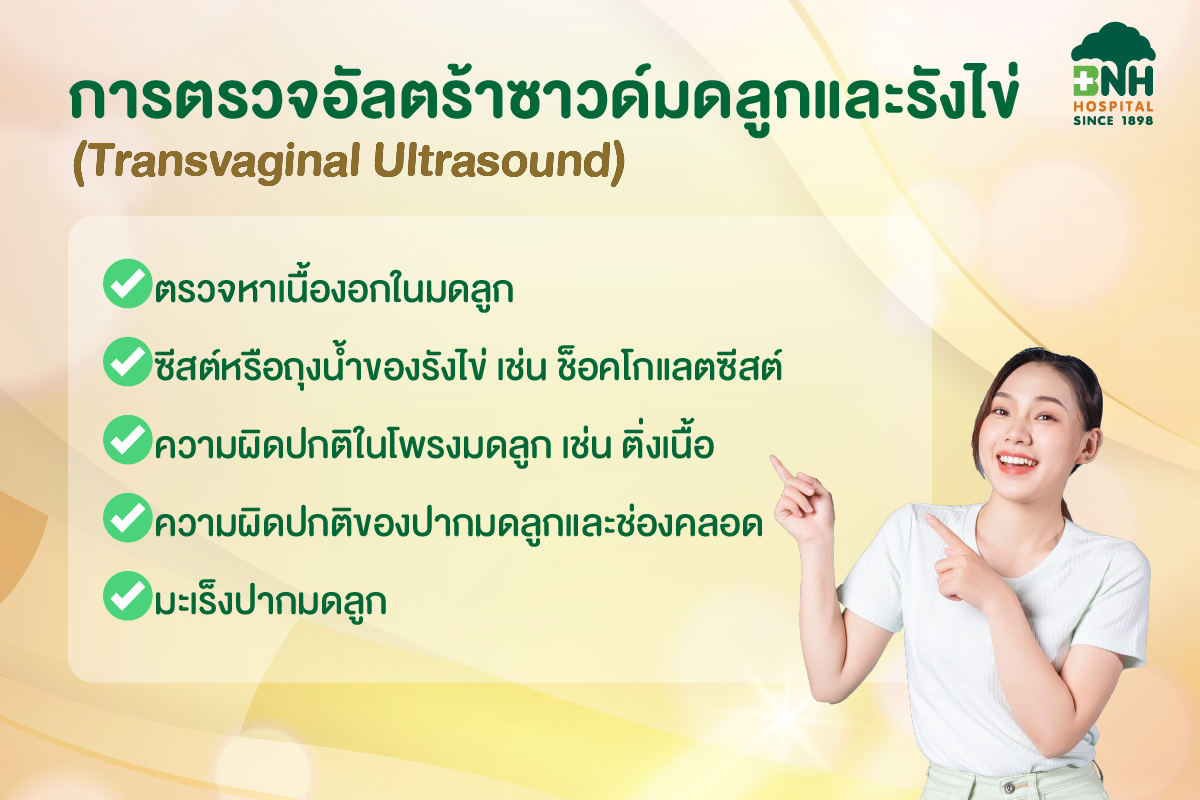 BNH HOSPITAL SINCE 1898

การตรวจอัลตร้าซาวด์มดลูกและรังไข่
(Transvaginal Ultrasound)

ตรวจหาเนื้องอกในมดลูก

ซีสต์หรือถุงน้ำของรังไข่ เช่น ช็อคโกแลตซีสต์

ความผิดปกติในโพรงมดลูก เช่น ติ่งเนื้อ

ความผิดปกติของปากมดลูกและช่องคลอด

มะเร็งปากมดลูก